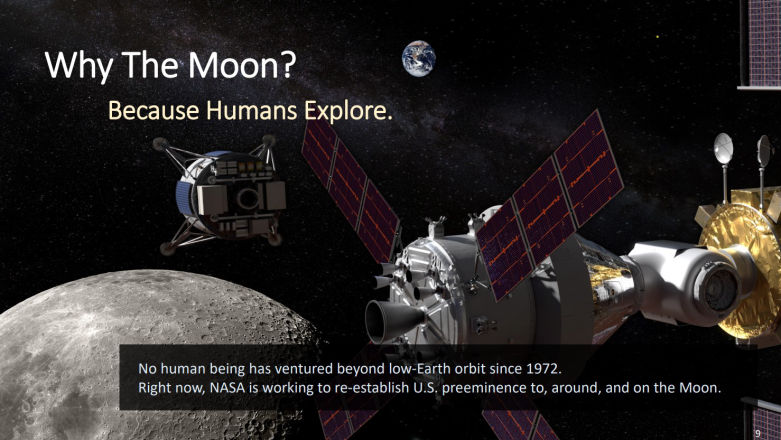 Why The Moon?

Because Humans Explore.

No human being has ventured beyond low-Earth orbit since 1972.
Right now, NASA is working to re-establish U.S. preeminence to, around, and on the Moon.

9